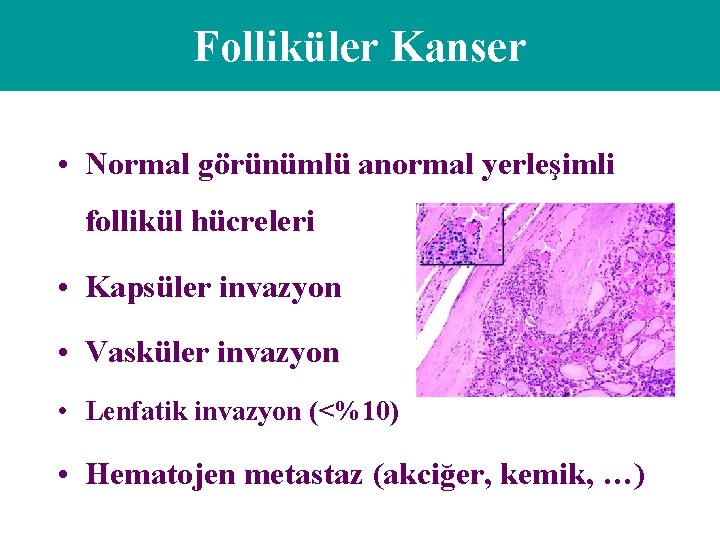 Folliküler Kanser

• Normal görünümlü anormal yerleşimli follikül hücreleri

• Kapsüler invazyon

• Vasküler invazyon

• Lenfatik invazyon (<%10)

• Hematojen metastaz (akciğer, kemik, …)